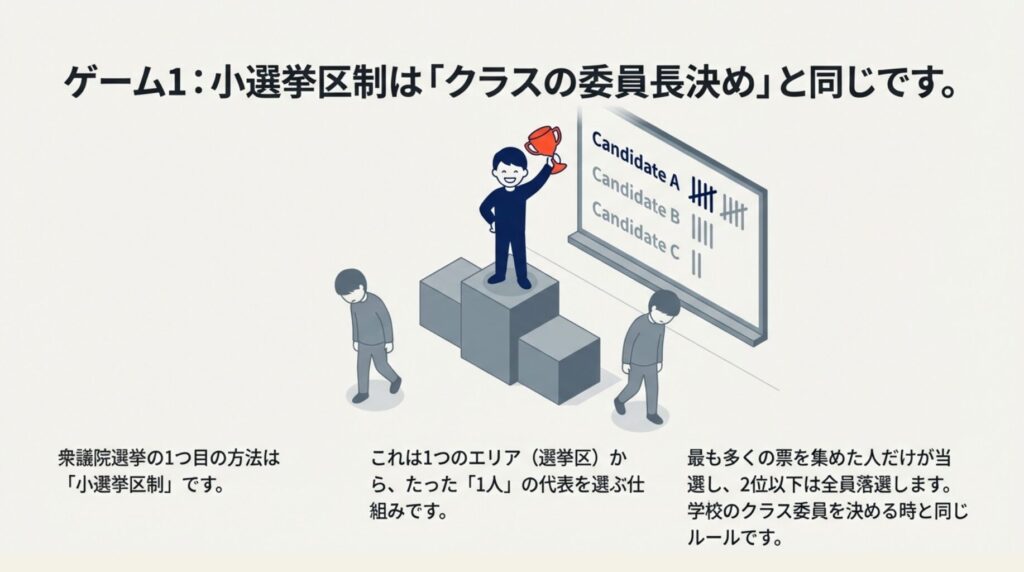 ゲーム1：小選挙区制は「クラスの委員長決め」と同じです。

Candidate A
Candidate B
Candidate C

衆議院選挙の1つ目の方法は「小選挙区制」です。

これは1つのエリア（選挙区）から、たった「1人」の代表を選ぶ仕組みです。

最も多くの票を集めた人だけが当選し、2位以下は全員落選します。学校のクラス委員を決める時と同じルールです。